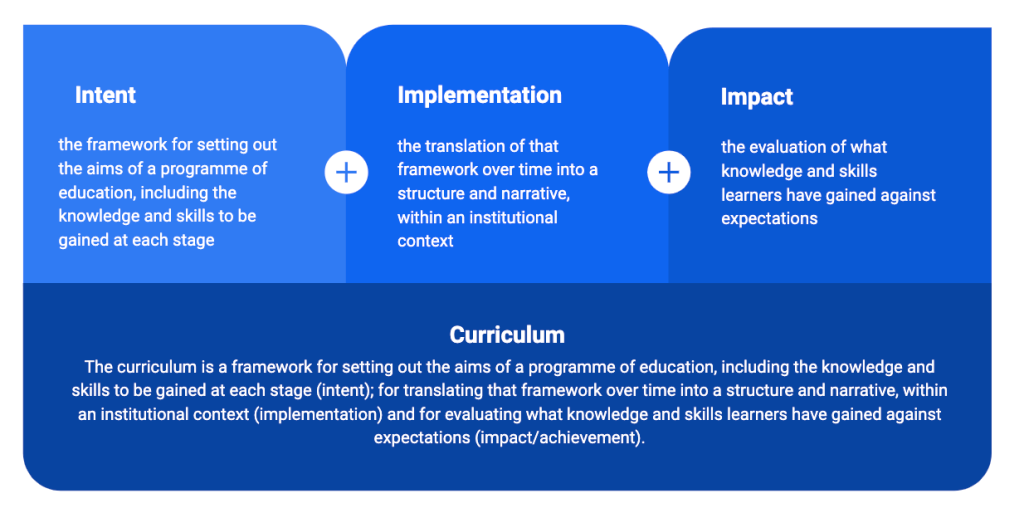 Intent

the framework for setting out the aims of a programme of education, including the knowledge and skills to be gained at each stage

+

Implementation

the translation of that framework over time into a structure and narrative, within an institutional context

+

Impact

the evaluation of what knowledge and skills learners have gained against expectations

Curriculum

The curriculum is a framework for setting out the aims of a programme of education, including the knowledge and skills to be gained at each stage (intent); for translating that framework over time into a structure and narrative, within an institutional context (implementation) and for evaluating what knowledge and skills learners have gained against expectations (impact/achievement).